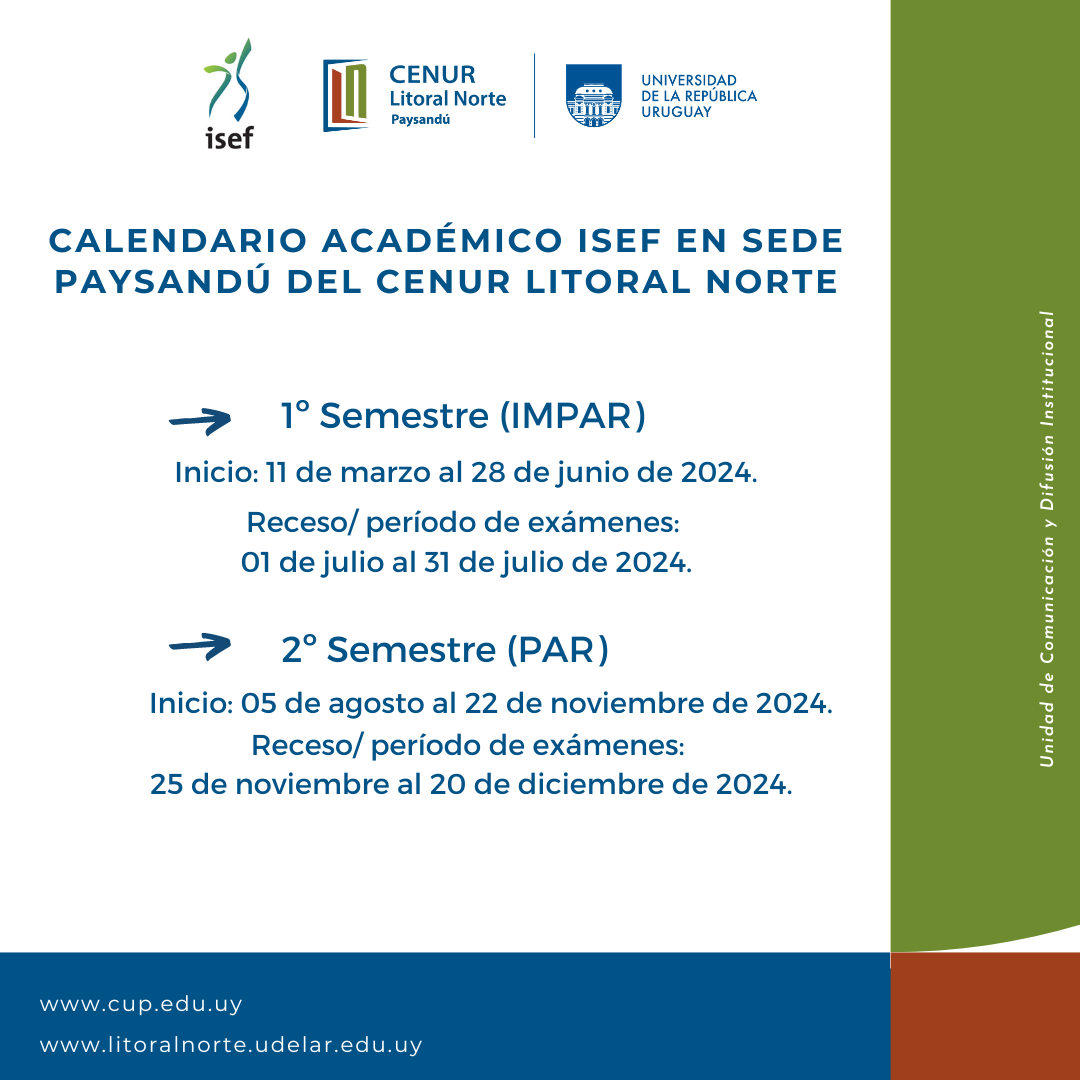 isef

CENUR
Litoral Norte
Paysandú

UNIVERSIDAD
DE LA REPÚBLICA
URUGUAY

CALENDARIO ACADÉMICO ISEF EN SEDE PAYSANDÚ DEL CENUR LITORAL NORTE

1° Semestre (IMPAR)

Inicio: 11 de marzo al 28 de junio de 2024.

Receso/ período de exámenes:
01 de julio al 31 de julio de 2024.

2° Semestre (PAR)

Inicio: 05 de agosto al 22 de noviembre de 2024.
Receso/ período de exámenes:
25 de noviembre al 20 de diciembre de 2024.

Unidad de Comunicación y Difusión Institucional

www.cup.edu.uy
www.litoralnorte.udelar.edu.uy